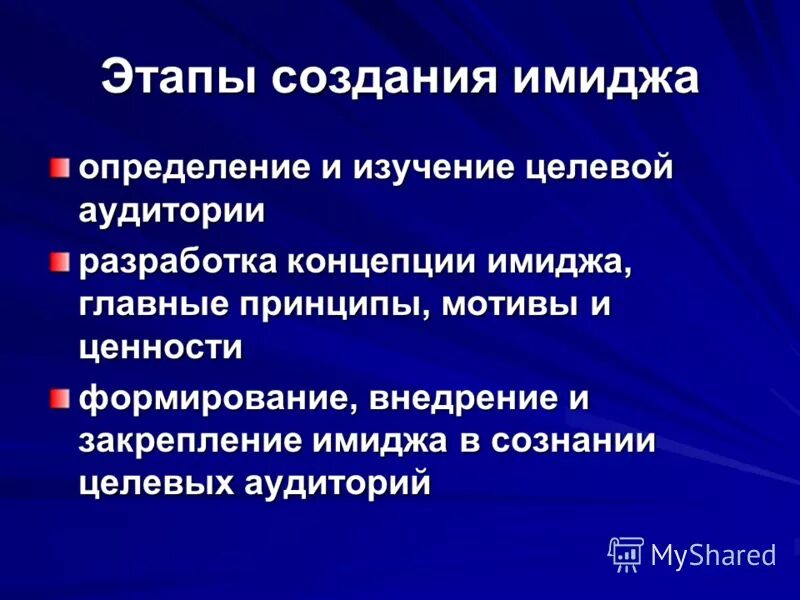 Этапы создания имиджа

определение и изучение целевой аудитории

разработка концепции имиджа, главные принципы, мотивы и ценности

формирование, внедрение и закрепление имиджа в сознании целевых аудиторий

MyShared